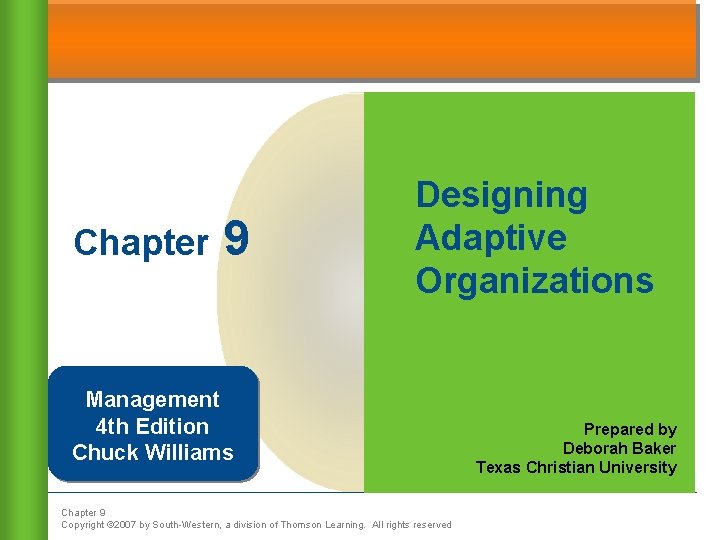 Chapter 9

Designing Adaptive Organizations

Management
4th Edition
Chuck Williams

Prepared by
Deborah Baker
Texas Christian University

Chapter 9
Copyright ©2007 by South-Western, a division of Thomson Learning. All rights reserved